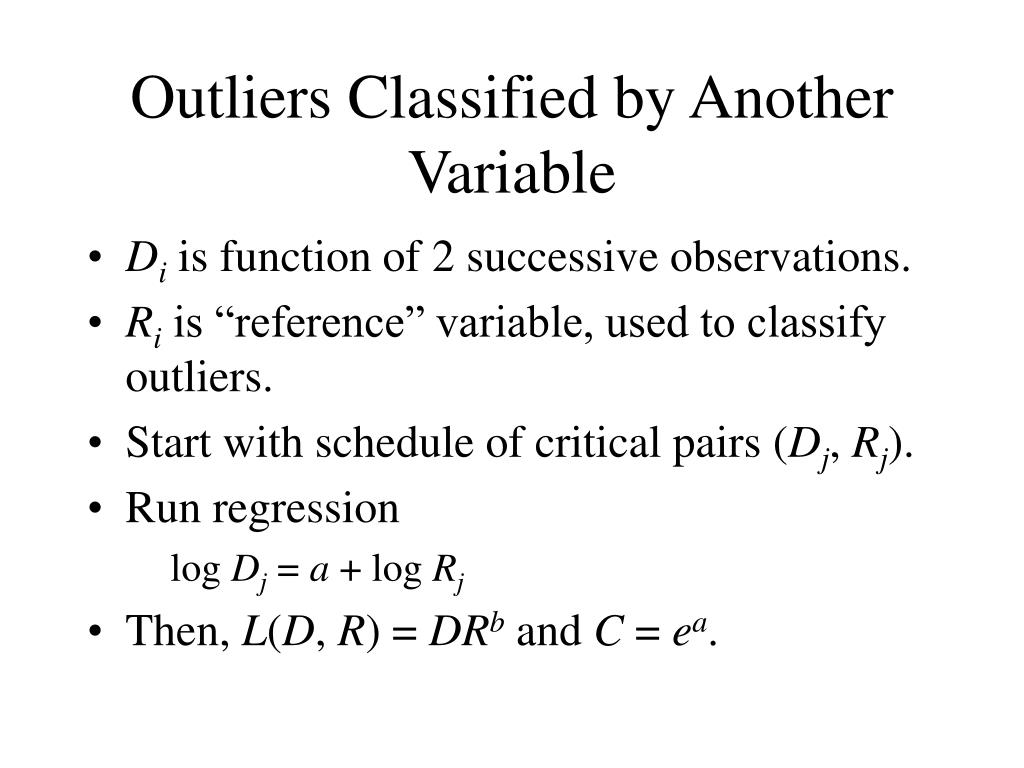 Outliers Classified by Another Variable

• $D_i$ is function of 2 successive observations.
• $R_i$ is “reference” variable, used to classify outliers.
• Start with schedule of critical pairs ($D_j$, $R_j$).
• Run regression

$\log D_j = a + \log R_j$

• Then, $L(D, R) = DR^b$ and $C = e^a$.